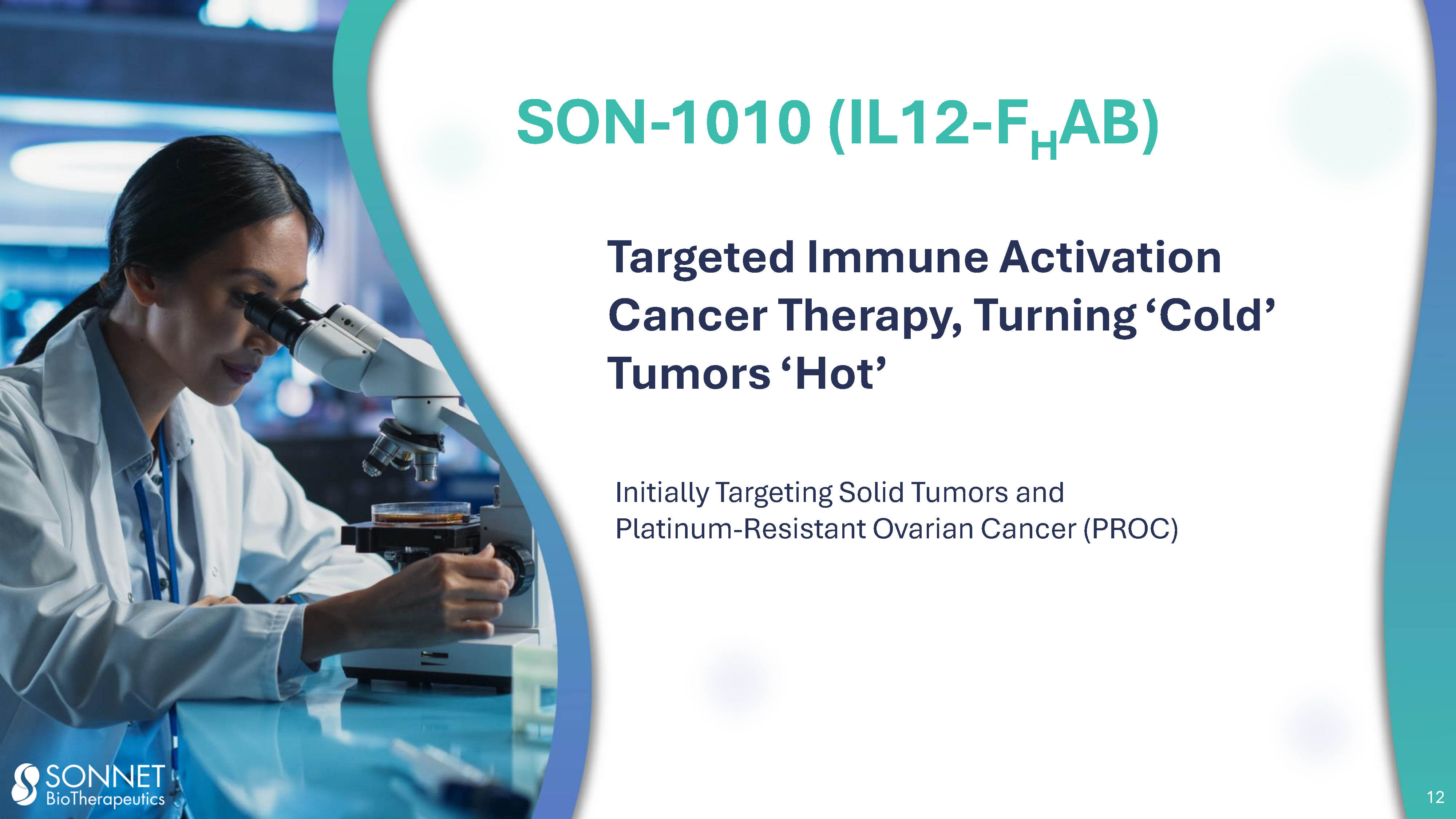 SON-1010 (IL12-F$_H$AB)

Targeted Immune Activation Cancer Therapy, Turning ‘Cold’ Tumors ‘Hot’

Initially Targeting Solid Tumors and Platinum-Resistant Ovarian Cancer (PROC)

SONNET BioTherapeutics

12